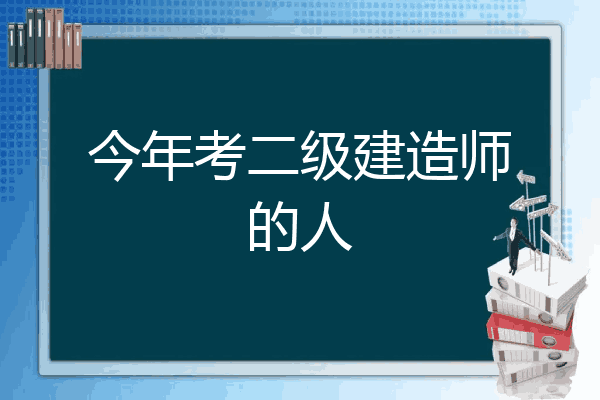 今年考二级建造师的人